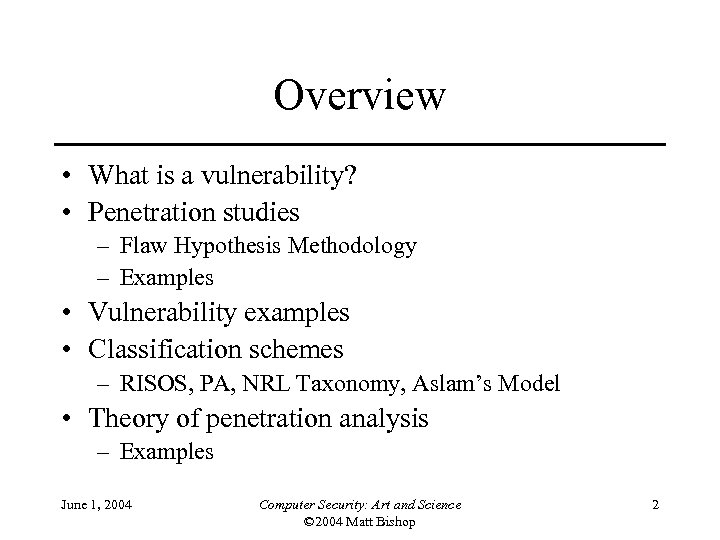 Overview

• What is a vulnerability?
• Penetration studies
– Flaw Hypothesis Methodology
– Examples
• Vulnerability examples
• Classification schemes
– RISOS, PA, NRL Taxonomy, Aslam's Model
• Theory of penetration analysis
– Examples

June 1, 2004

Computer Security: Art and Science
©2004 Matt Bishop

2